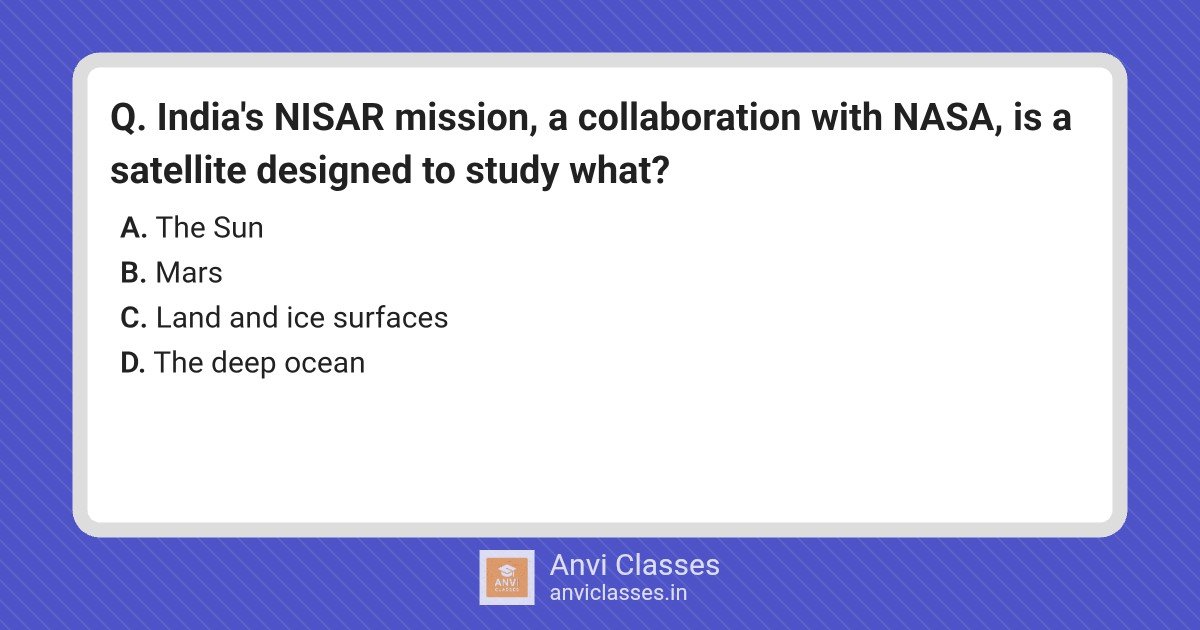 Q. India's NISAR mission, a collaboration with NASA, is a satellite designed to study what?

A. The Sun
B. Mars
C. Land and ice surfaces
D. The deep ocean

ANVI CLASSES
Anvi Classes
anviclasses.in